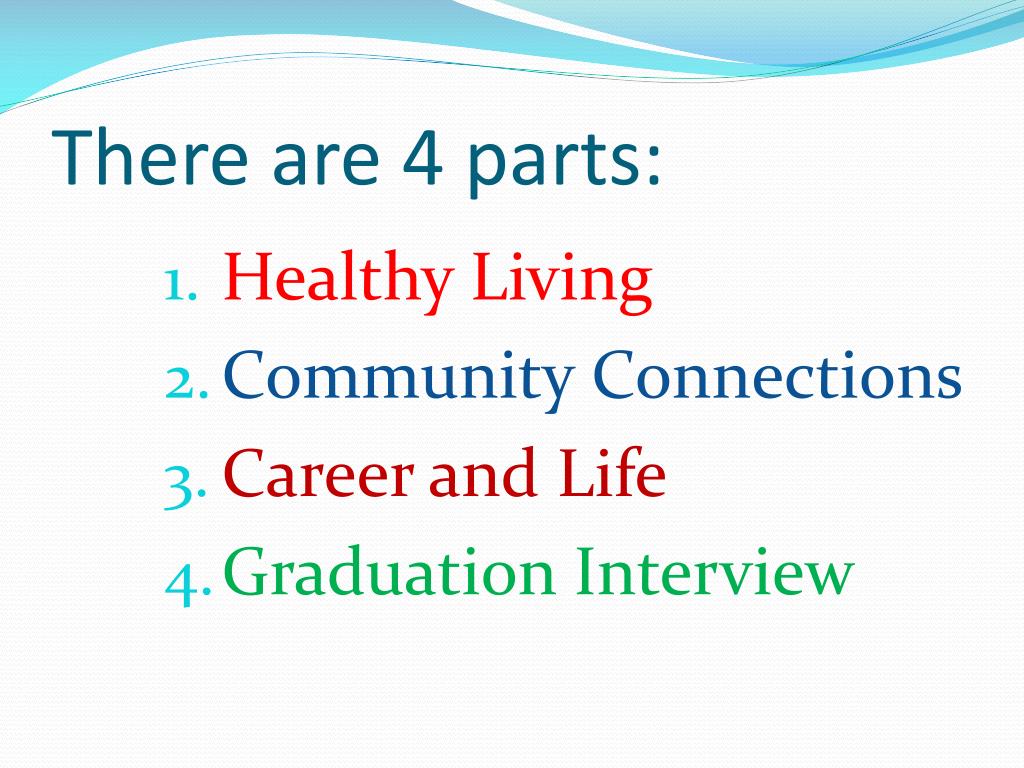 There are 4 parts:

1. Healthy Living
2. Community Connections
3. Career and Life
4. Graduation Interview